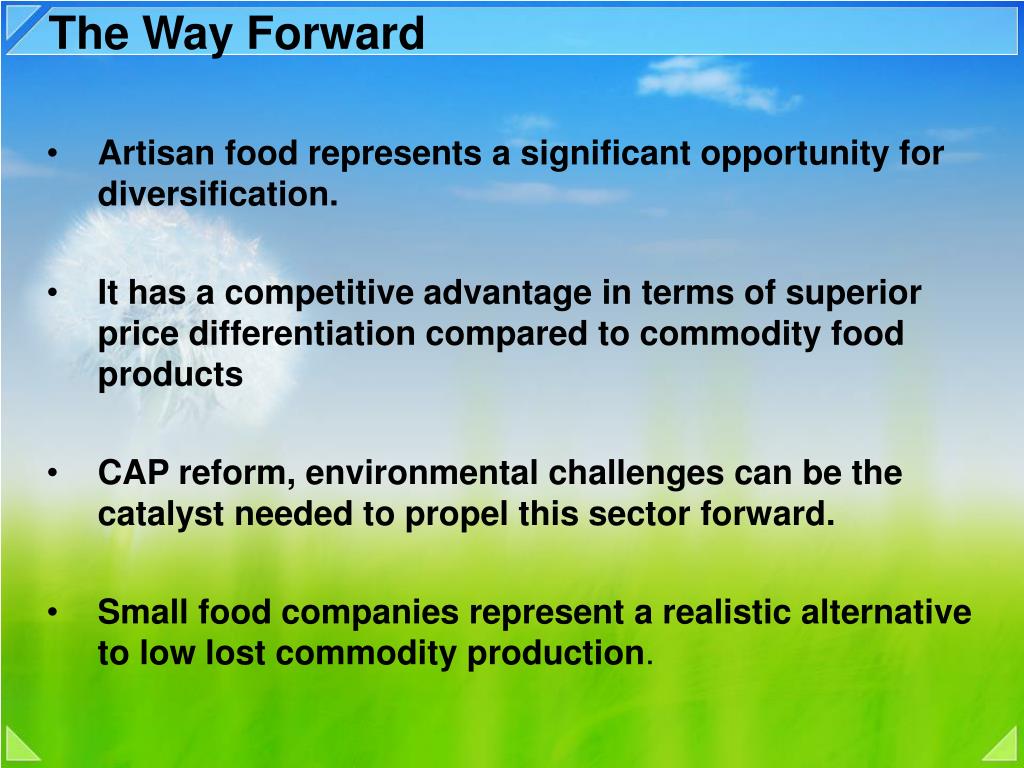 The Way Forward

• Artisan food represents a significant opportunity for diversification.

• It has a competitive advantage in terms of superior price differentiation compared to commodity food products

• CAP reform, environmental challenges can be the catalyst needed to propel this sector forward.

• Small food companies represent a realistic alternative to low lost commodity production.